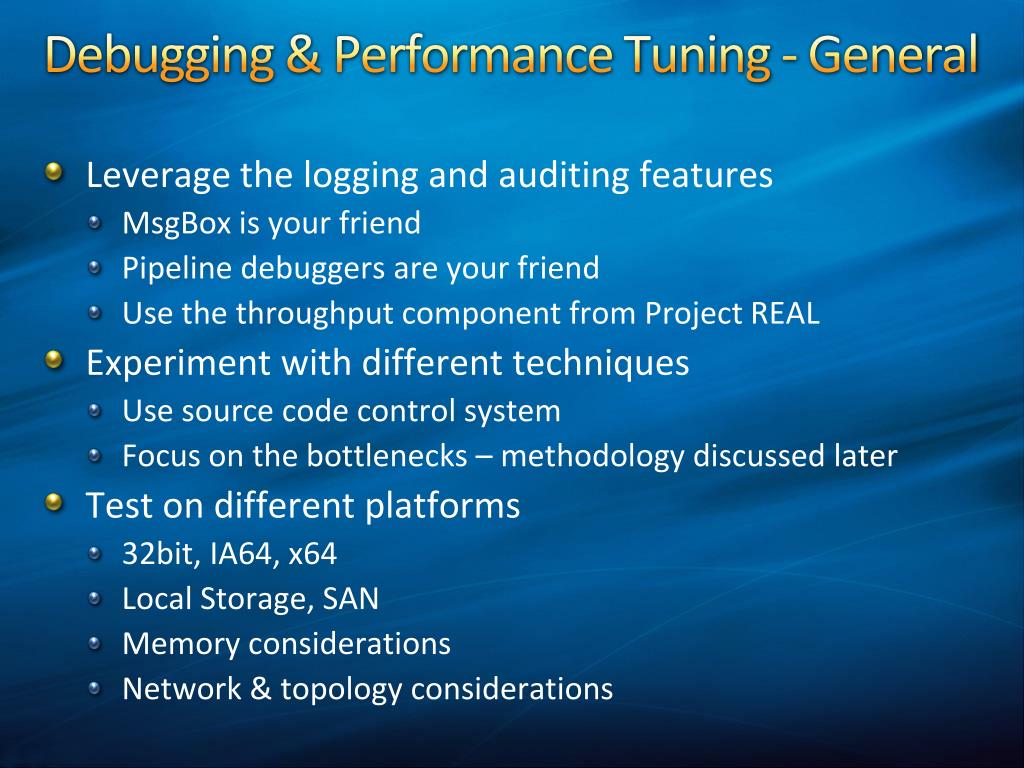 Debugging & Performance Tuning - General

Leverage the logging and auditing features

MsgBox is your friend

Pipeline debuggers are your friend

Use the throughput component from Project REAL

Experiment with different techniques

Use source code control system

Focus on the bottlenecks – methodology discussed later

Test on different platforms

32bit, IA64, x64

Local Storage, SAN

Memory considerations

Network & topology considerations